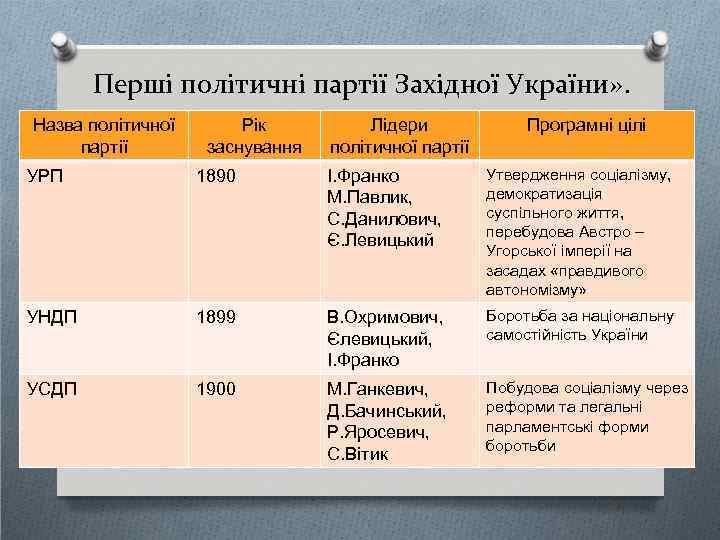 Перші політичні партії Західної України».

| Назва політичної партії | Рік заснування | Лідери політичної партії | Програмні цілі |
|---|---|---|---|
| УРП | 1890 | І.Франко М.Павлик, С.Данилович, Є.Левицький | Утвердження соціалізму, демократизація суспільного життя, перебудова Австро – Угорської імперії на засадах «правдивого автономізму» |
| УНДП | 1899 | В.Охримович, Єлевицький, І.Франко | Боротьба за національну самостійність України |
| УСДП | 1900 | М.Ганкевич, Д.Бачинський, Р.Яросевич, С.Вітик | Побудова соціалізму через реформи та легальні парламентські форми боротьби |